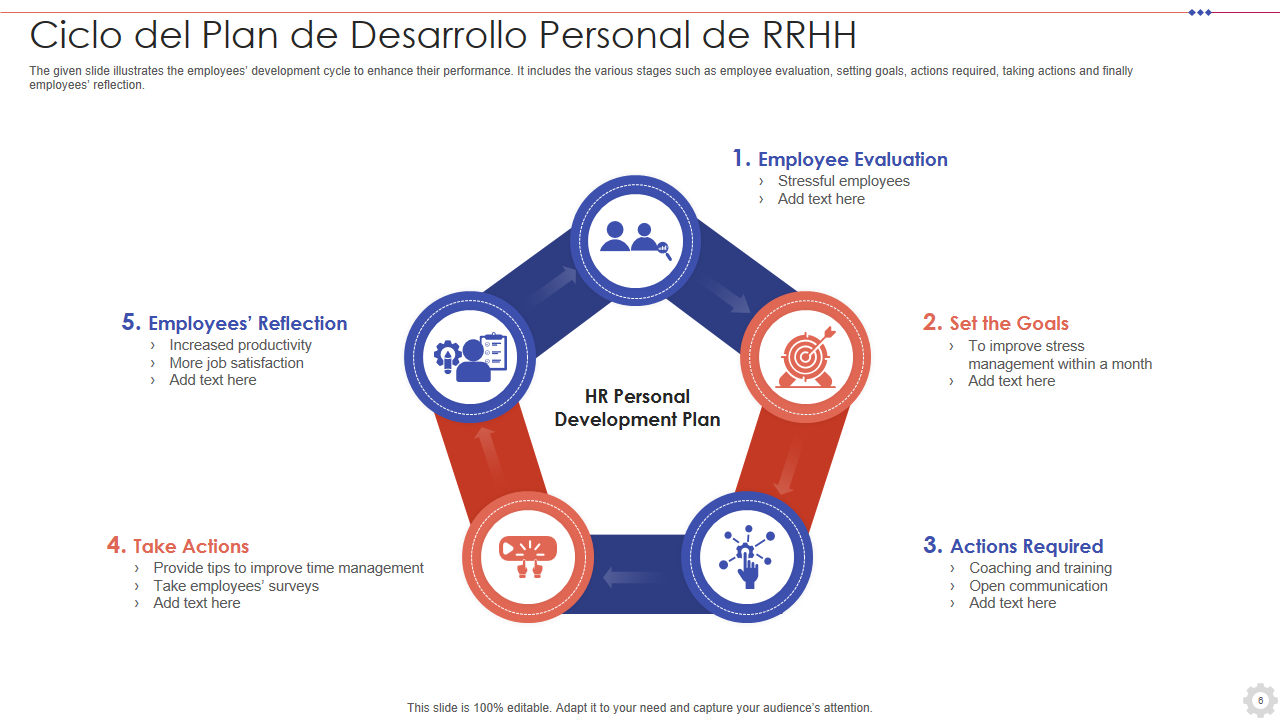 Ciclo del Plan de Desarrollo Personal de RRHH

The given slide illustrates the employees' development cycle to enhance their performance. It includes the various stages such as employee evaluation, setting goals, actions required, taking actions and finally employees' reflection.

1. Employee Evaluation
› Stressful employees
› Add text here

2. Set the Goals
› To improve stress management within a month
› Add text here

3. Actions Required
› Coaching and training
› Open communication
› Add text here

4. Take Actions
› Provide tips to improve time management
› Take employees' surveys
› Add text here

5. Employees' Reflection
› Increased productivity
› More job satisfaction
› Add text here

HR Personal Development Plan

This slide is 100% editable. Adapt it to your need and capture your audience's attention.

6